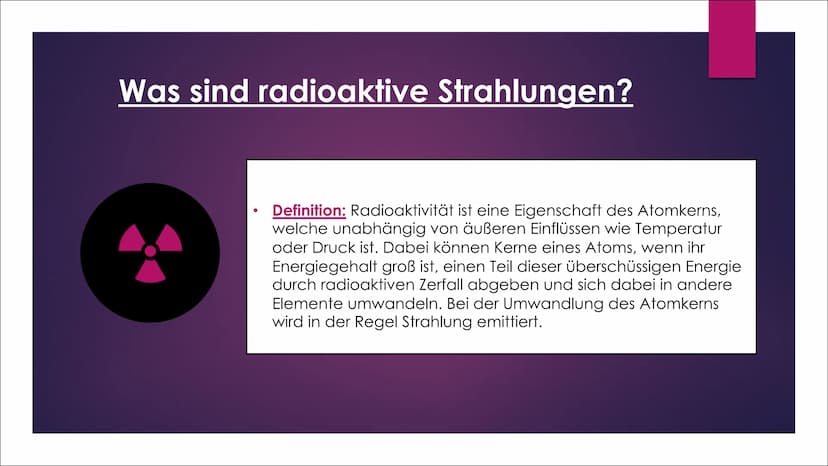 Was sind radioaktive Strahlungen?

• Definition: Radioaktivität ist eine Eigenschaft des Atomkerns, welche unabhängig von äußeren Einflüssen wie Temperatur oder Druck ist. Dabei können Kerne eines Atoms, wenn ihr Energiegehalt groß ist, einen Teil dieser überschüssigen Energie durch radioaktiven Zerfall abgeben und sich dabei in andere Elemente umwandeln. Bei der Umwandlung des Atomkerns wird in der Regel Strahlung emittiert.